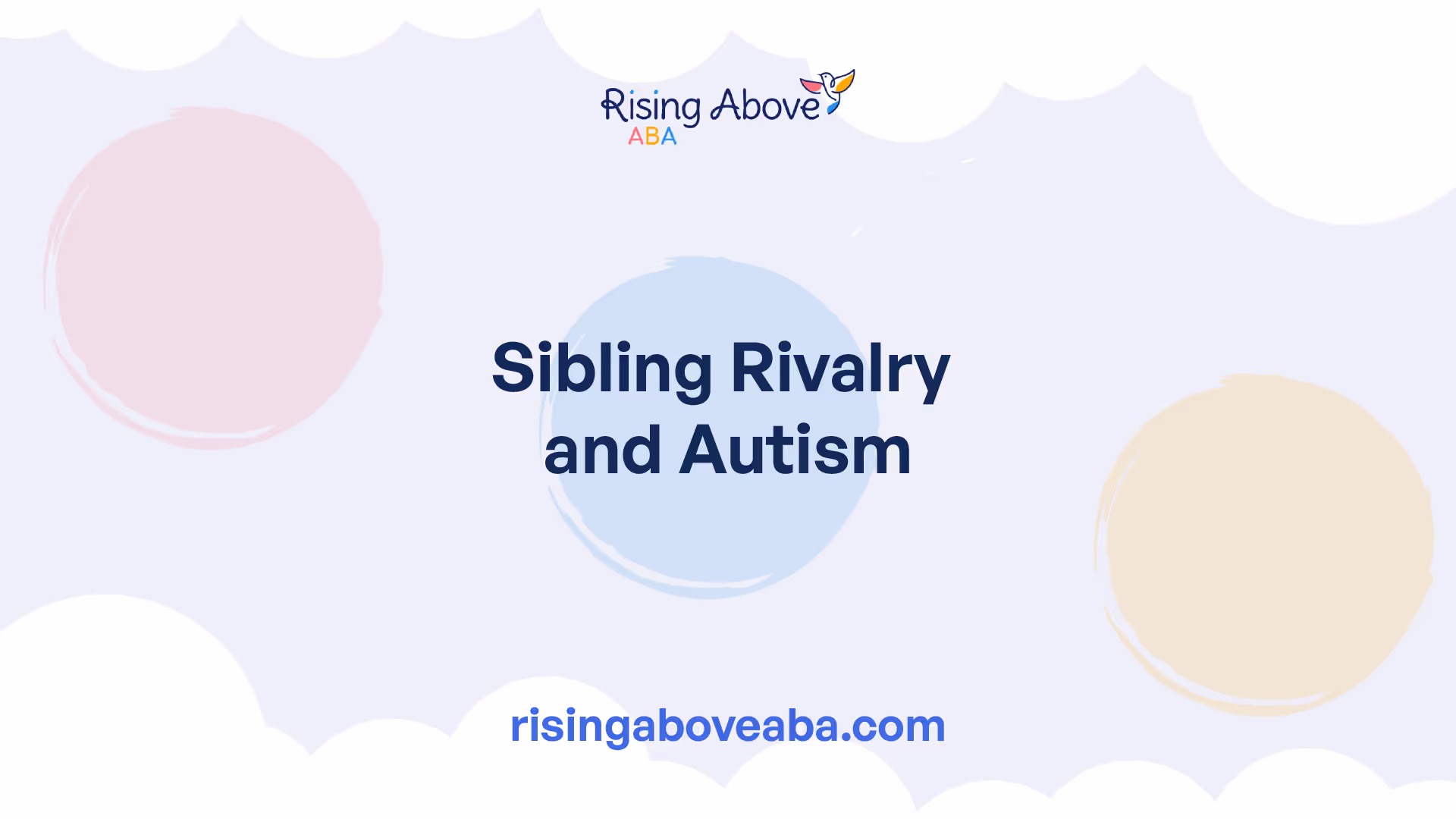 Rising Above
ABA

Sibling Rivalry and Autism

risingaboveaba.com